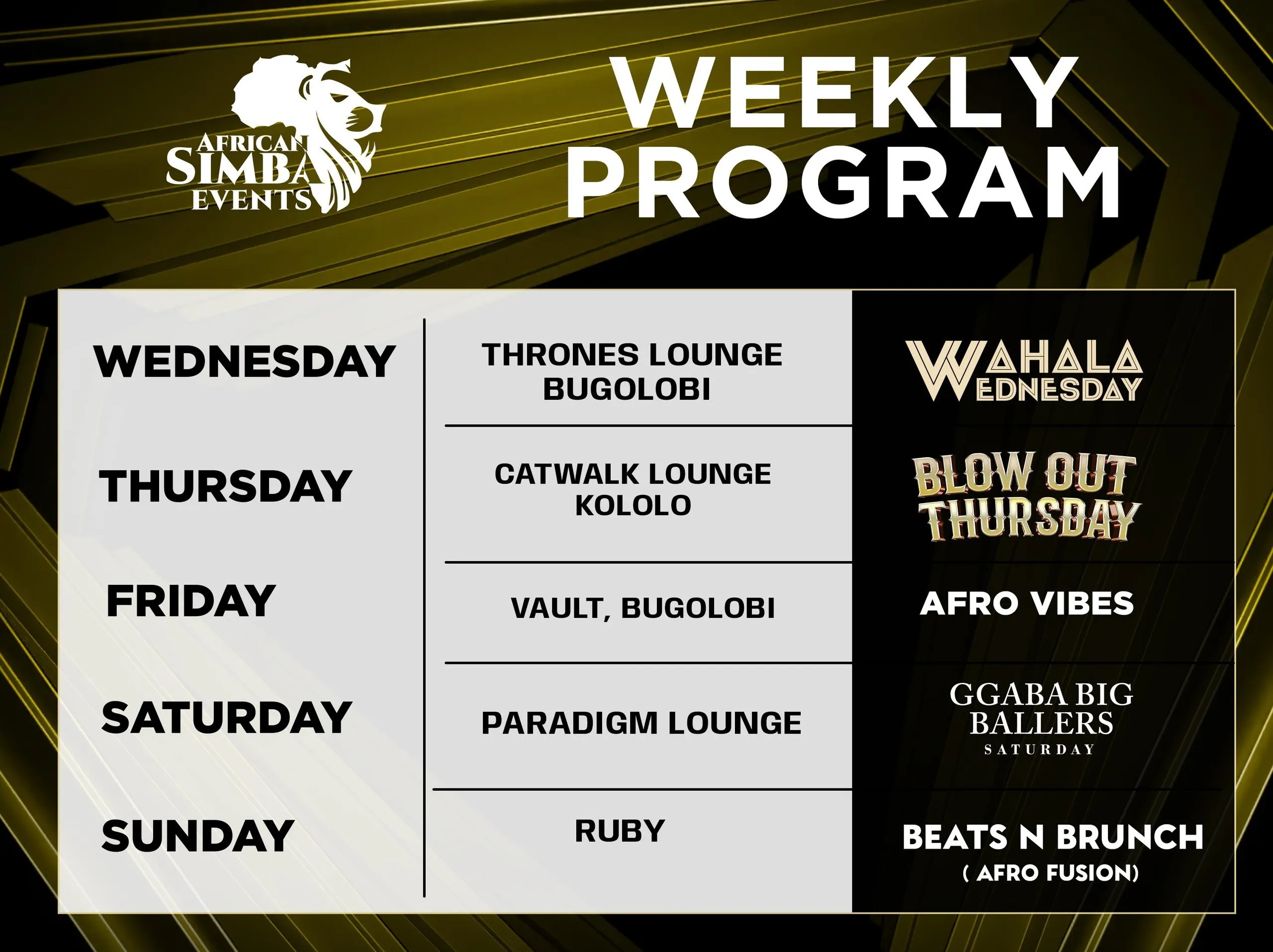 AFRICAN SIMBA EVENTS

WEEKLY PROGRAM

| | | |
|---|---|---|
| WEDNESDAY | THRONES LOUNGE BUGOLOBI | WAHALA WEDNESDAY |
| THURSDAY | CATWALK LOUNGE KOLOLO | BLOW OUT THURSDAY |
| FRIDAY | VAULT, BUGOLOBI | AFRO VIBES |
| SATURDAY | PARADIGM LOUNGE | GGABA BIG BALLERS SATURDAY |
| SUNDAY | RUBY | BEATS N BRUNCH ( AFRO FUSION) |